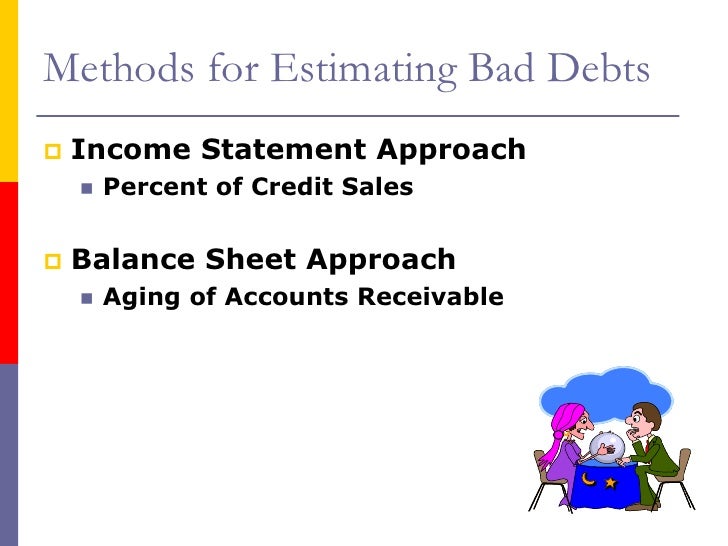 Methods for Estimating Bad Debts

Income Statement Approach

Percent of Credit Sales

Balance Sheet Approach

Aging of Accounts Receivable